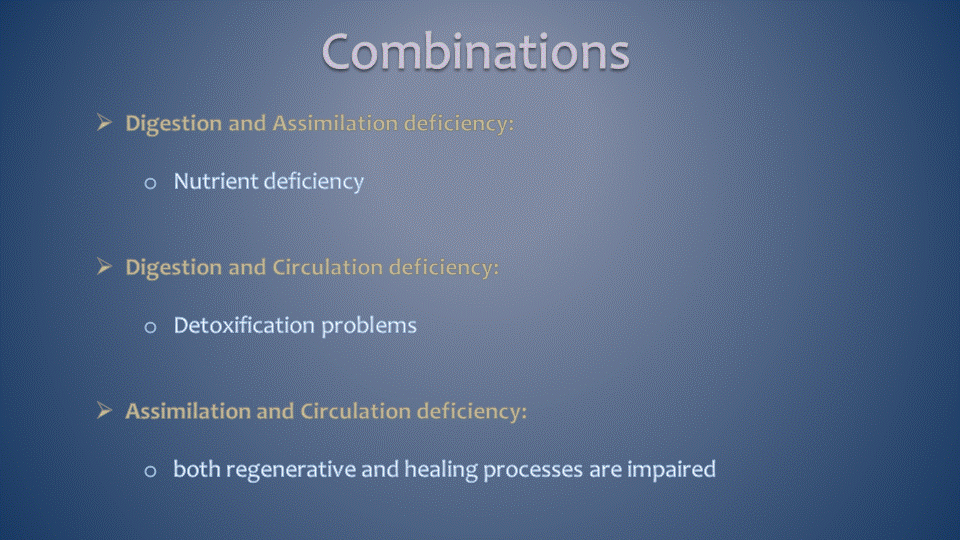 Combinations

➢ Digestion and Assimilation deficiency:

o Nutrient deficiency

➢ Digestion and Circulation deficiency:

o Detoxification problems

➢ Assimilation and Circulation deficiency:

o both regenerative and healing processes are impaired